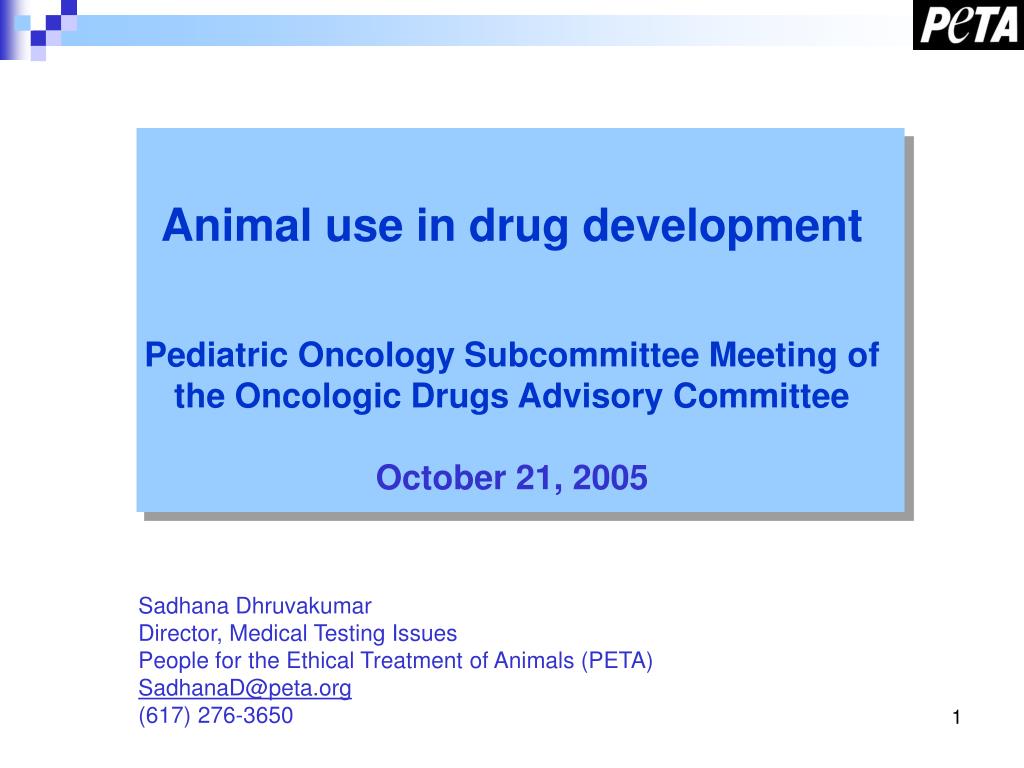 PeTA

Animal use in drug development

Pediatric Oncology Subcommittee Meeting of the Oncologic Drugs Advisory Committee

October 21, 2005

Sadhana Dhruvakumar
Director, Medical Testing Issues
People for the Ethical Treatment of Animals (PETA)
SadhanaD@peta.org
(617) 276-3650

1